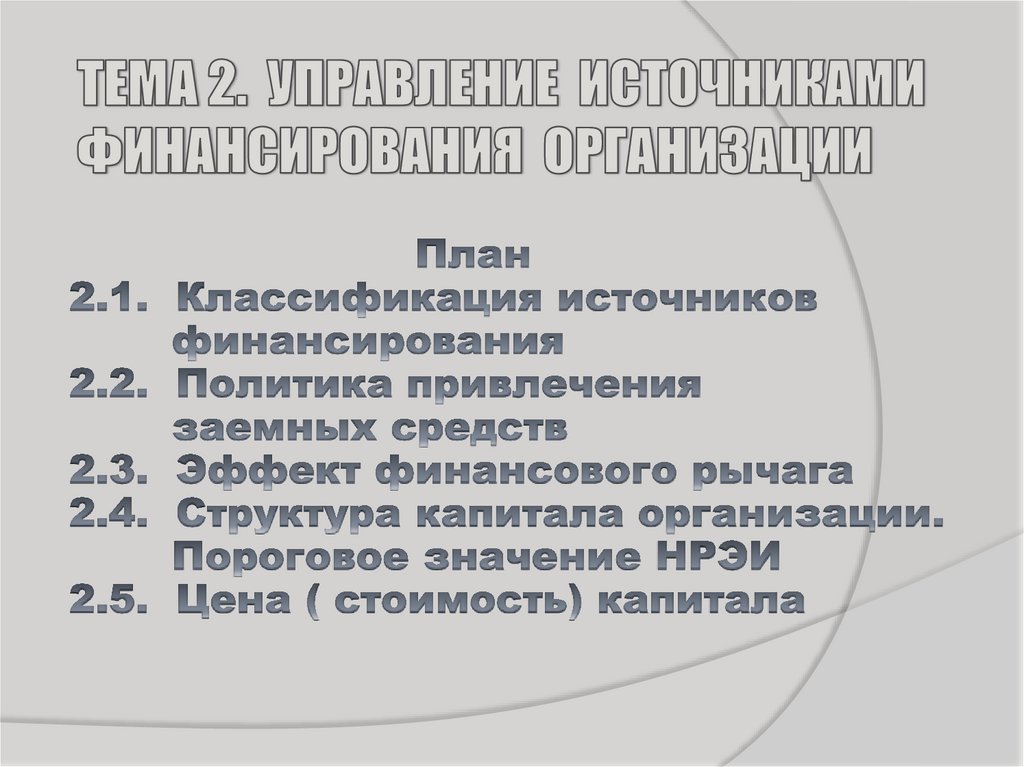 ТЕМА 2. УПРАВЛЕНИЕ ИСТОЧНИКАМИ ФИНАНСИРОВАНИЯ ОРГАНИЗАЦИИ

План
2.1. Классификация источников финансирования
2.2. Политика привлечения заемных средств
2.3. Эффект финансового рычага
2.4. Структура капитала организации. Пороговое значение НРЭИ
2.5. Цена ( стоимость) капитала